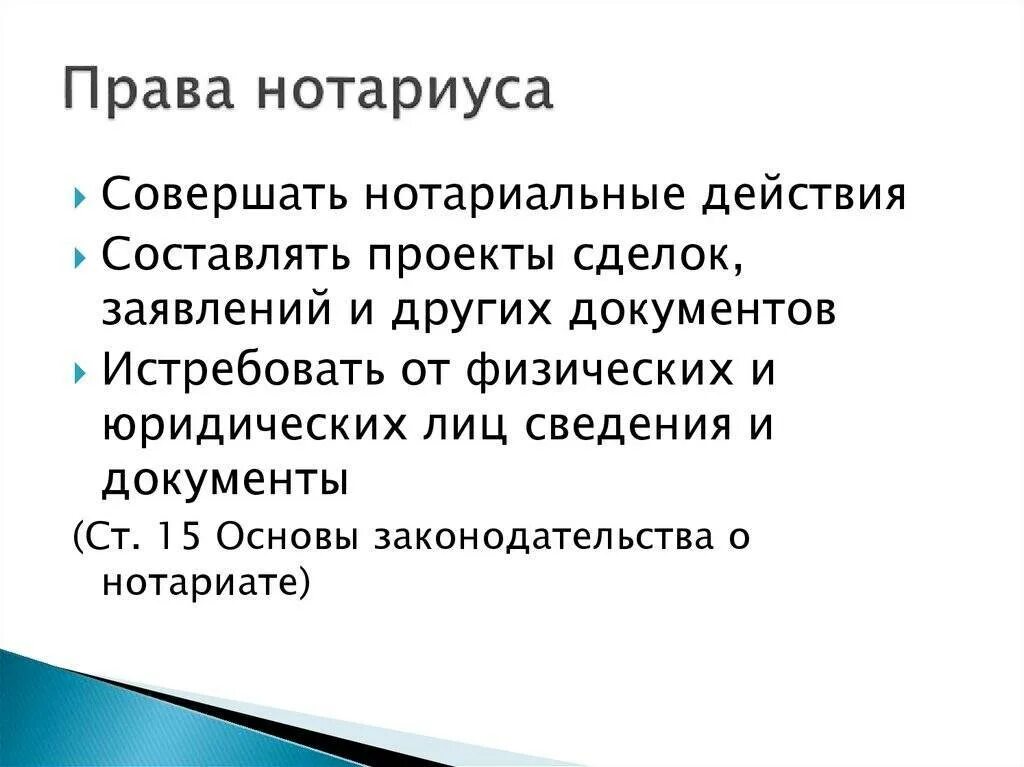 Права нотариуса

Совершать нотариальные действия

Составлять проекты сделок, заявлений и других документов

Истребовать от физических и юридических лиц сведения и документы

(Ст. 15 Основы законодательства о нотариате)